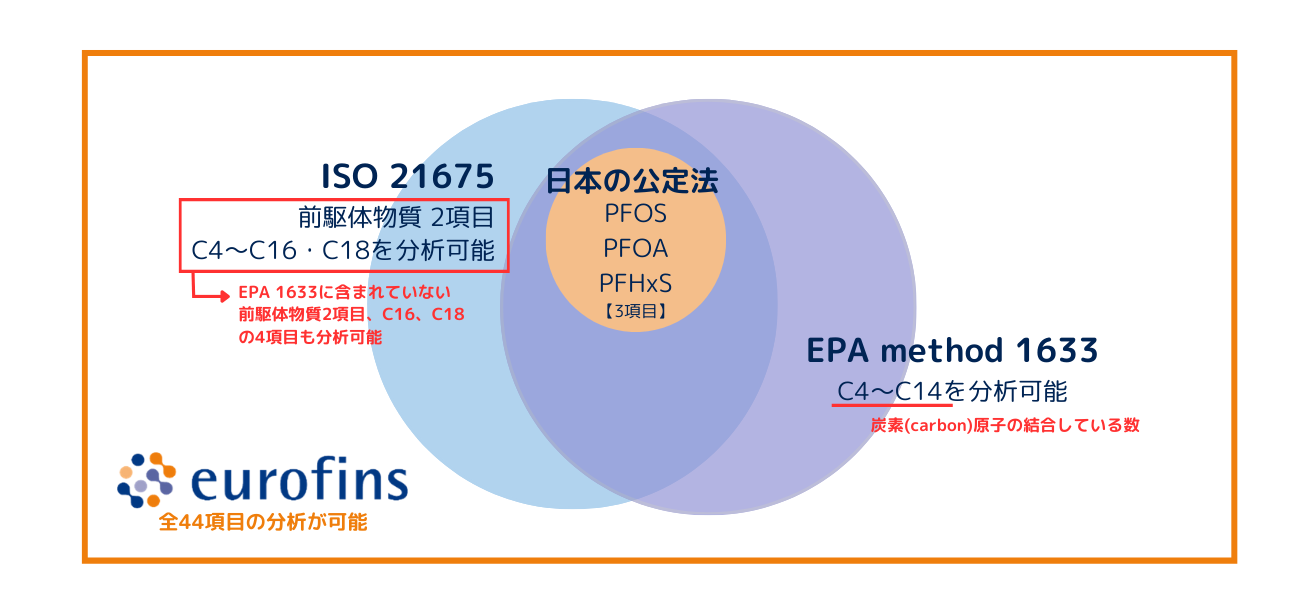 ISO 21675
前駆体物質 2項目
C4〜C16・C18を分析可能

EPA 1633に含まれていない
前駆体物質2項目、C16、C18
の4項目も分析可能

日本の公定法
PFOS
PFOA
PFHxS
【3項目】

EPA method 1633
C4〜C14を分析可能
炭素(carbon)原子の結合している数

eurofins
全44項目の分析が可能